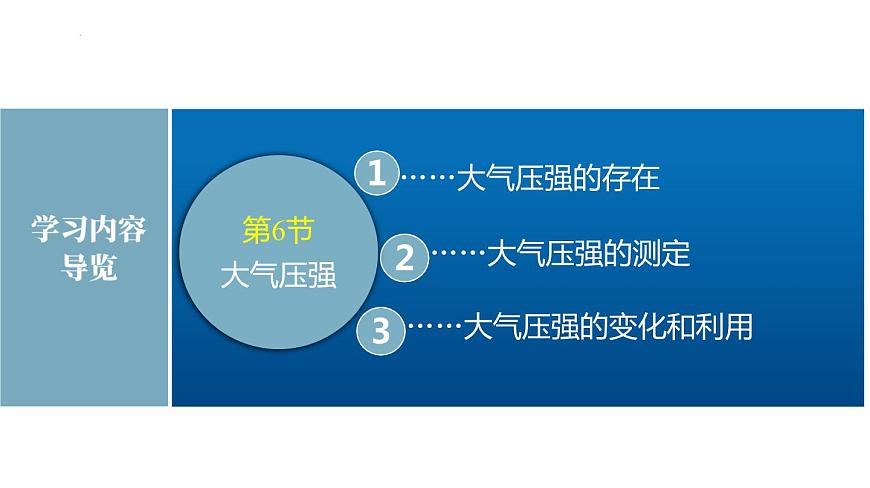 学习内容导览

第6节
大气压强

1 ……大气压强的存在

2 ……大气压强的测定

3 ……大气压强的变化和利用